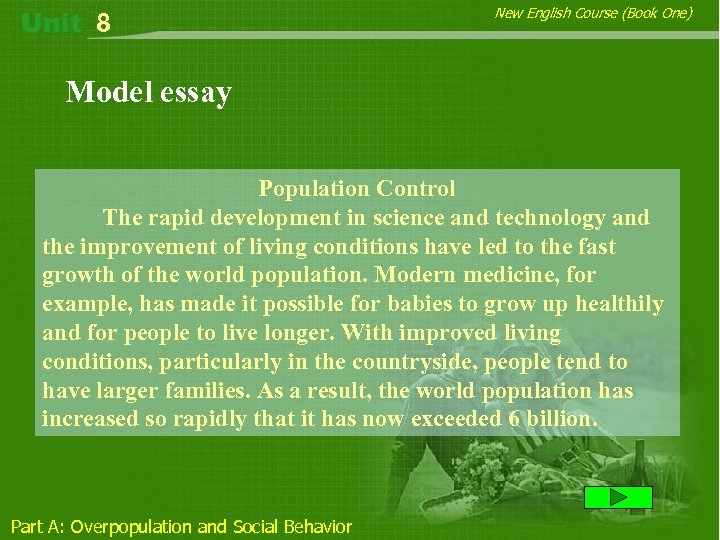 Unit 8

New English Course (Book One)

Model essay

Population Control

The rapid development in science and technology and the improvement of living conditions have led to the fast growth of the world population. Modern medicine, for example, has made it possible for babies to grow up healthily and for people to live longer. With improved living conditions, particularly in the countryside, people tend to have larger families. As a result, the world population has increased so rapidly that it has now exceeded 6 billion.

Part A: Overpopulation and Social Behavior